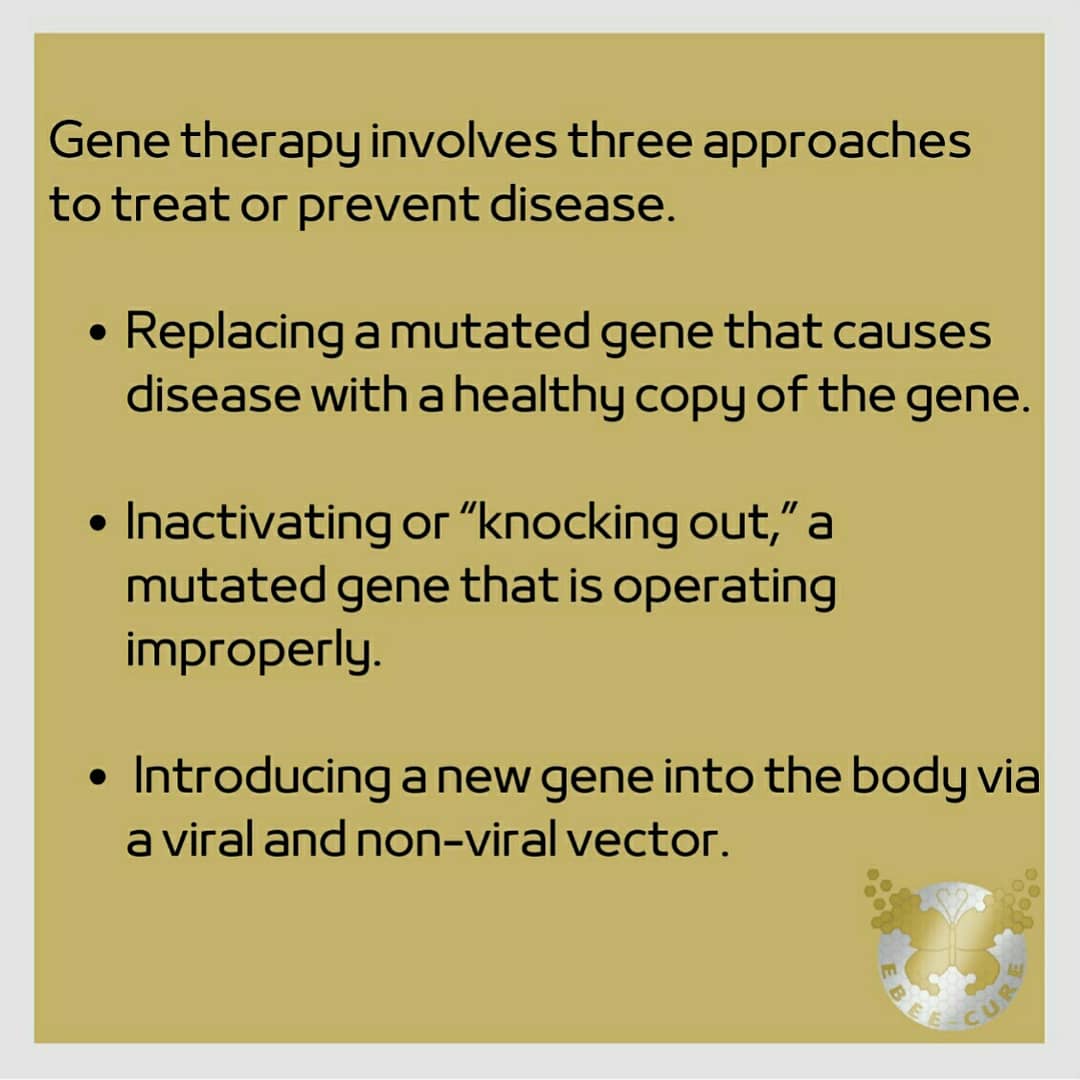 Gene therapy involves three approaches to treat or prevent disease.

• Replacing a mutated gene that causes disease with a healthy copy of the gene.

• Inactivating or "knocking out," a mutated gene that is operating improperly.

• Introducing a new gene into the body via a viral and non-viral vector.

EBEE CURE